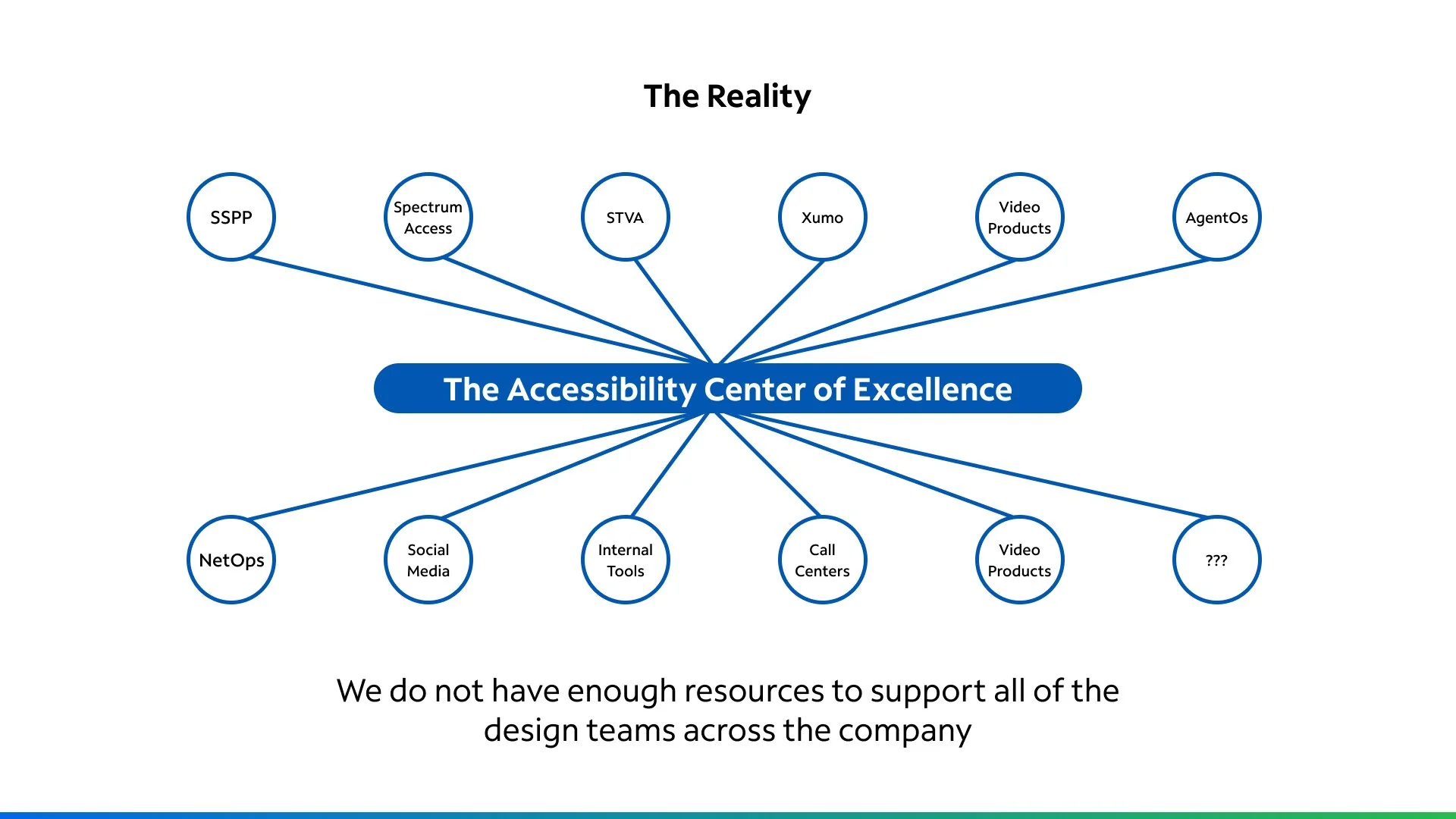 The Reality

SSPP

Spectrum Access

STVA

Xumo

Video Products

AgentOs

The Accessibility Center of Excellence

NetOps

Social Media

Internal Tools

Call Centers

Video Products

???

We do not have enough resources to support all of the design teams across the company